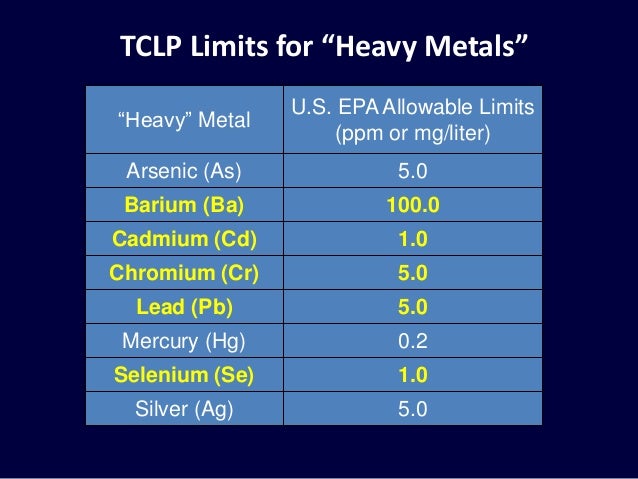 TCLP Limits for “Heavy Metals”

| “Heavy” Metal | U.S. EPA Allowable Limits (ppm or mg/liter) |
|---|---|
| Arsenic (As) | 5.0 |
| Barium (Ba) | 100.0 |
| Cadmium (Cd) | 1.0 |
| Chromium (Cr) | 5.0 |
| Lead (Pb) | 5.0 |
| Mercury (Hg) | 0.2 |
| Selenium (Se) | 1.0 |
| Silver (Ag) | 5.0 |